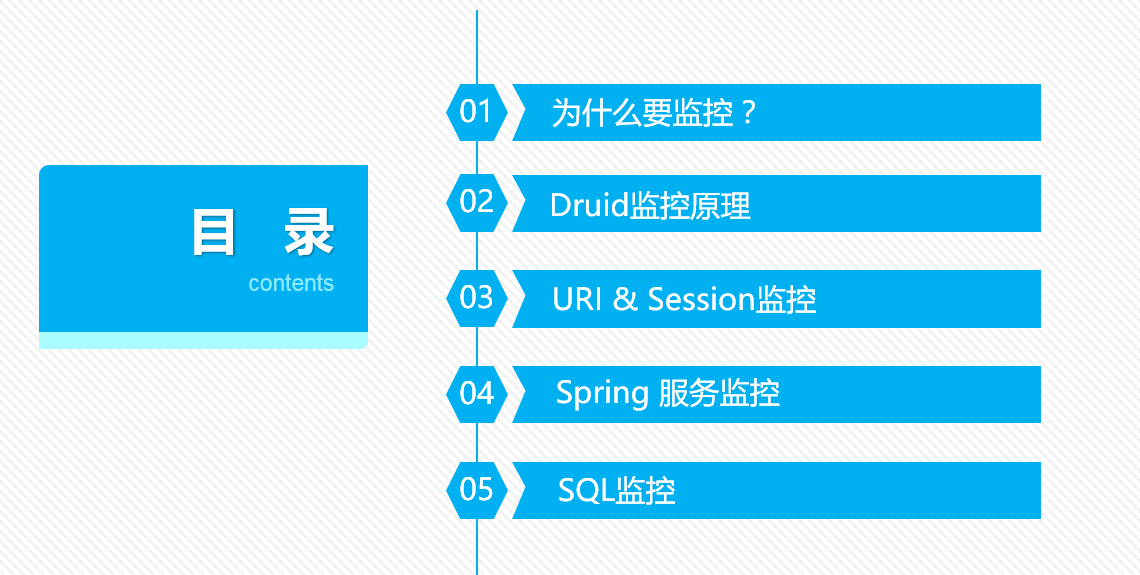 目　录
contents

01 为什么要监控？

02 Druid监控原理

03 URI & Session监控

04 Spring 服务监控

05 SQL监控